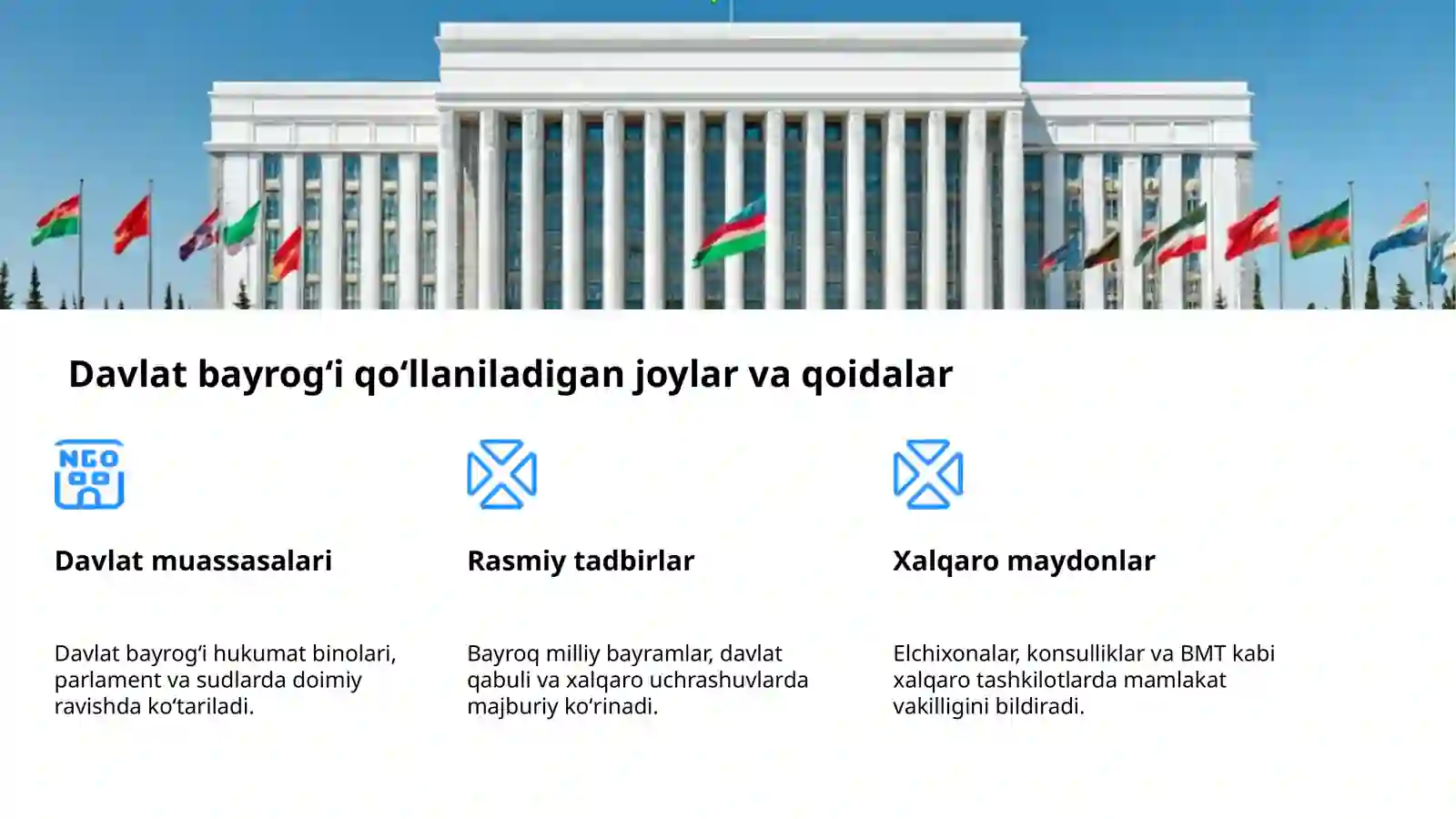 Davlat bayrog‘i qo‘llaniladigan joylar va qoidalar

NGO

Davlat muassasalari

Davlat bayrog‘i hukumat binolari, parlament va sudlarda doimiy ravishda ko‘tariladi.

Rasmiy tadbirlar

Bayroq milliy bayramlar, davlat qabuli va xalqaro uchrashuvlarda majburiy ko‘rinadi.

Xalqaro maydonlar

Elchixonalar, konsulliklar va BMT kabi xalqaro tashkilotlarda mamlakat vakilligini bildiradi.